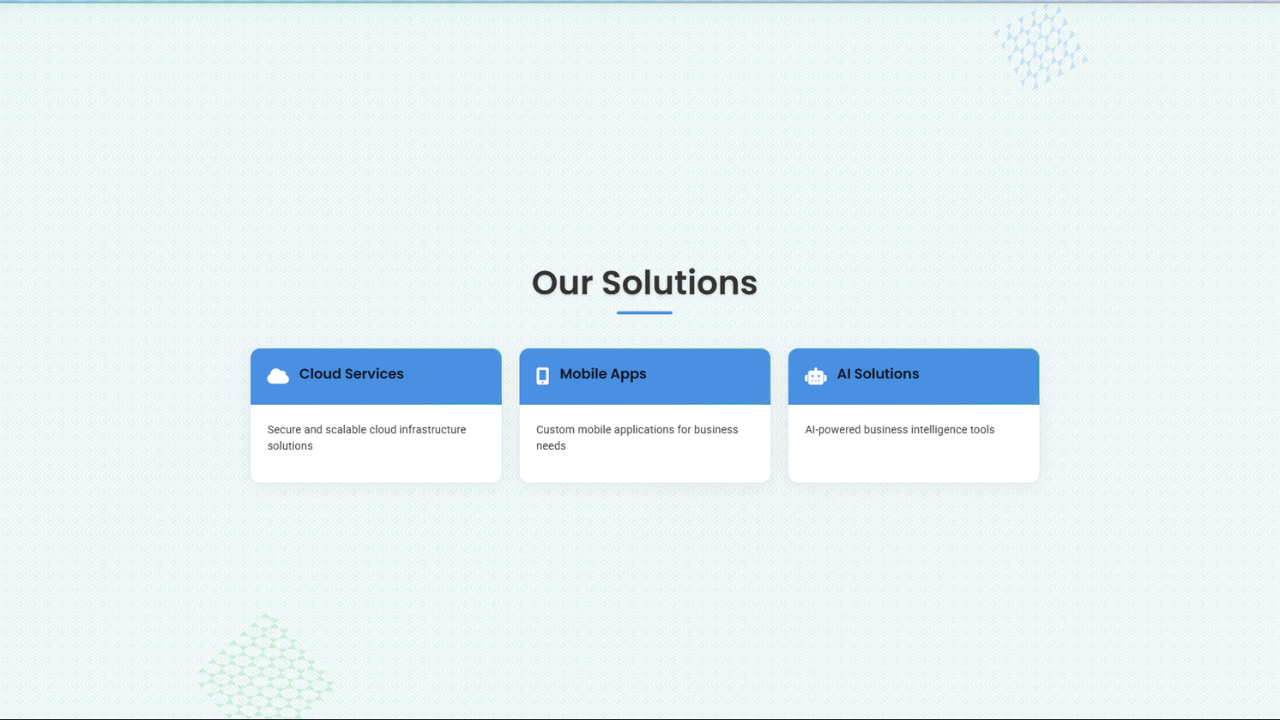 Our Solutions

Cloud Services

Secure and scalable cloud infrastructure solutions

Mobile Apps

Custom mobile applications for business needs

AI Solutions

AI-powered business intelligence tools